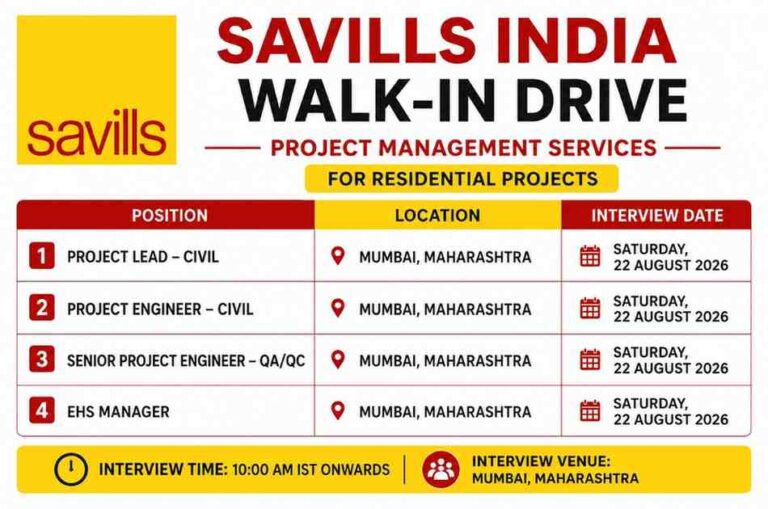 savills

SAVILLS INDIA
WALK-IN DRIVE

PROJECT MANAGEMENT SERVICES

FOR RESIDENTIAL PROJECTS

| POSITION | LOCATION | INTERVIEW DATE |
|---|---|---|
| 1 PROJECT LEAD – CIVIL | MUMBAI, MAHARASHTRA | SATURDAY, 22 AUGUST 2026 |
| 2 PROJECT ENGINEER – CIVIL | MUMBAI, MAHARASHTRA | SATURDAY, 22 AUGUST 2026 |
| 3 SENIOR PROJECT ENGINEER – QA/QC | MUMBAI, MAHARASHTRA | SATURDAY, 22 AUGUST 2026 |
| 4 EHS MANAGER | MUMBAI, MAHARASHTRA | SATURDAY, 22 AUGUST 2026 |

INTERVIEW TIME: 10:00 AM IST ONWARDS

INTERVIEW VENUE: MUMBAI, MAHARASHTRA